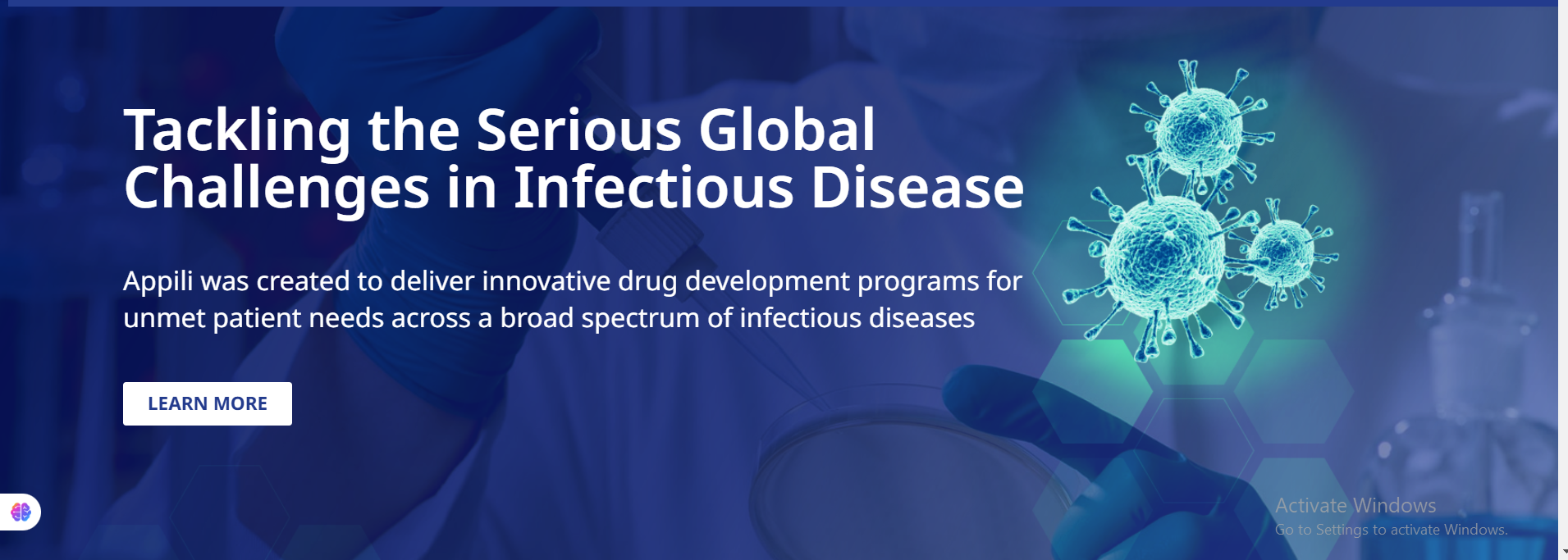 Tackling the Serious Global Challenges in Infectious Disease

Appili was created to deliver innovative drug development programs for unmet patient needs across a broad spectrum of infectious diseases

LEARN MORE

Activate Windows
Go to Settings to activate Windows.